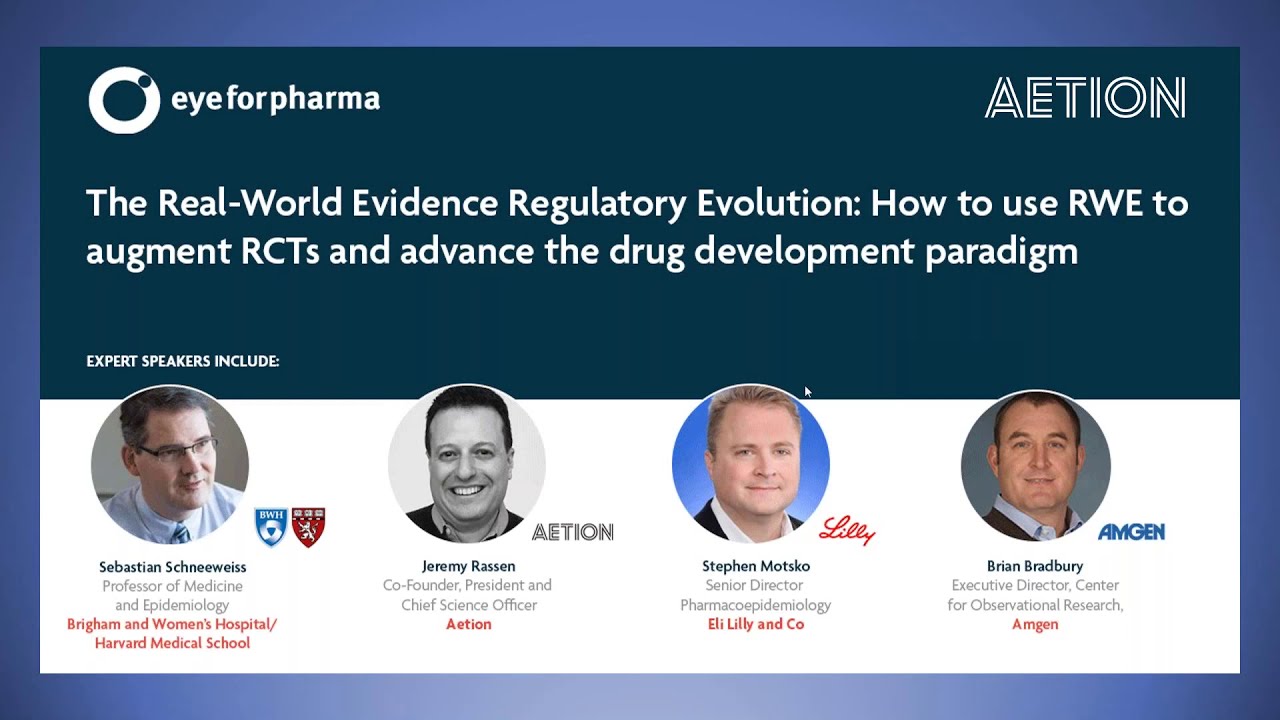 eyeforpharma

AETION

The Real-World Evidence Regulatory Evolution: How to use RWE to augment RCTs and advance the drug development paradigm

EXPERT SPEAKERS INCLUDE:

BWH

Sebastian Schneeweiss
Professor of Medicine and Epidemiology
Brigham and Women's Hospital/ Harvard Medical School

AETION

Jeremy Rassen
Co-Founder, President and Chief Science Officer
Aetion

Lilly

Stephen Motsko
Senior Director Pharmacoepidemiology
Eli Lilly and Co

AMGEN

Brian Bradbury
Executive Director, Center for Observational Research,
Amgen